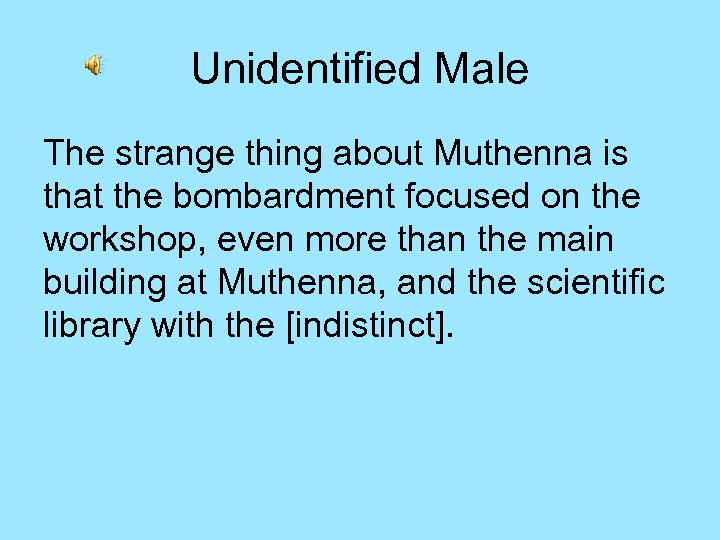 Unidentified Male

The strange thing about Muthenna is that the bombardment focused on the workshop, even more than the main building at Muthenna, and the scientific library with the [indistinct].